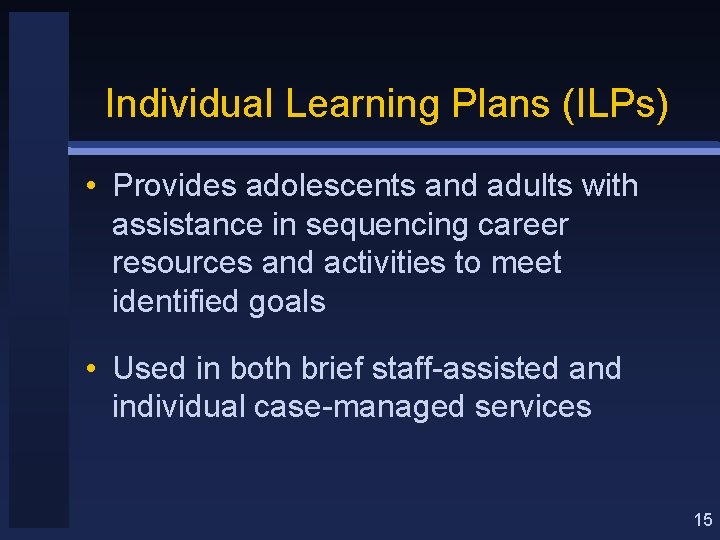 Individual Learning Plans (ILPs)

• Provides adolescents and adults with assistance in sequencing career resources and activities to meet identified goals

• Used in both brief staff-assisted and individual case-managed services

15